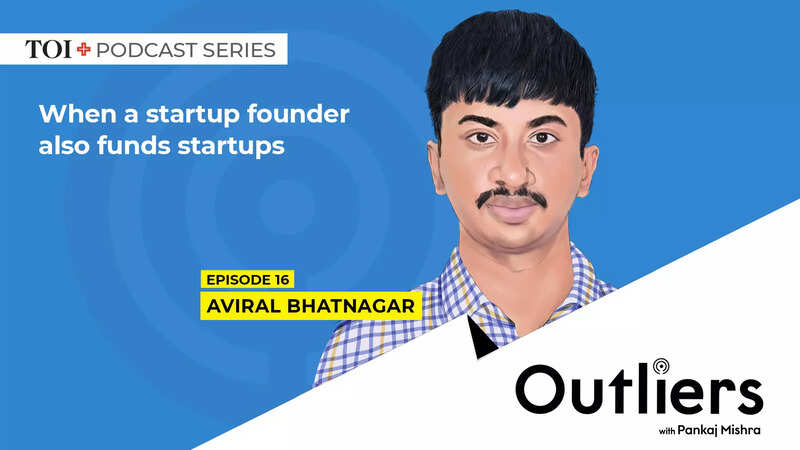 TOI + PODCAST SERIES

When a startup founder also funds startups

EPISODE 16
AVIRAL BHATNAGAR

Outliers
with Pankaj Mishra